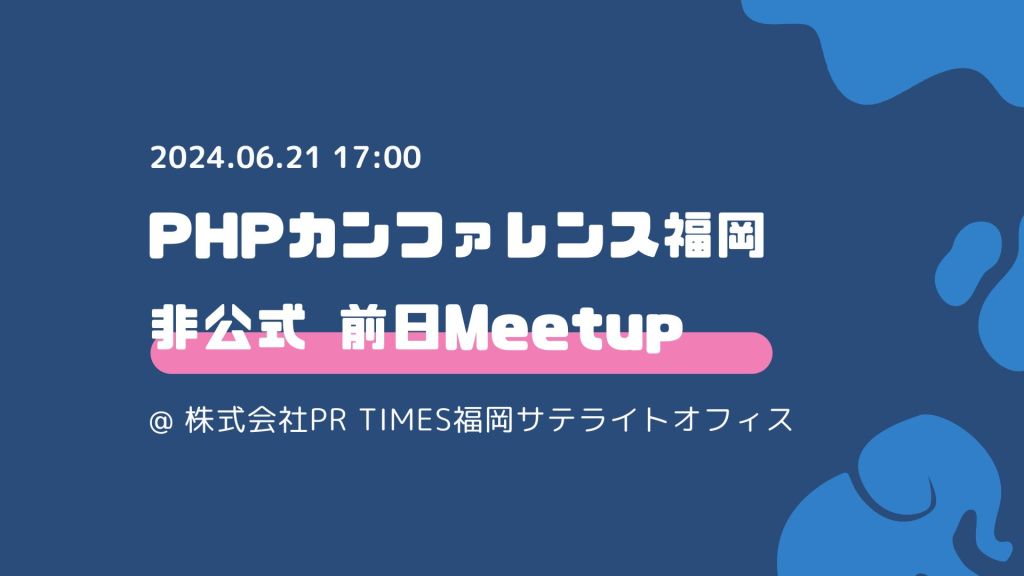 2024.06.21 17:00

PHPカンファレンス福岡

非公式 前日Meetup

@ 株式会社PR TIMES福岡サテライトオフィス